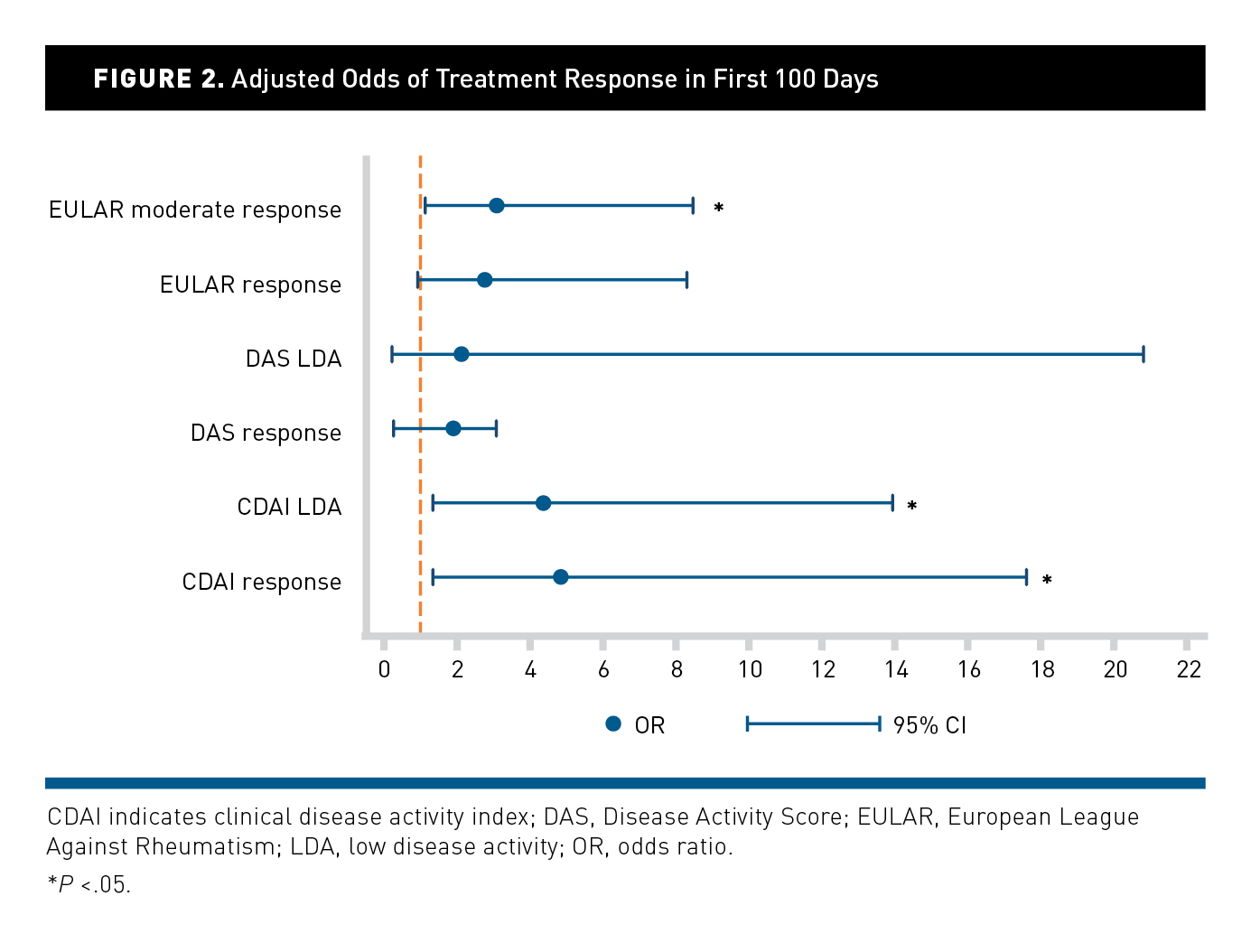 FIGURE 2. Adjusted Odds of Treatment Response in First 100 Days

EULAR moderate response *
EULAR response
DAS LDA
DAS response
CDAI LDA *
CDAI response *

0 2 4 6 8 10 12 14 16 18 20 22

OR 95% CI

CDAI indicates clinical disease activity index; DAS, Disease Activity Score; EULAR, European League Against Rheumatism; LDA, low disease activity; OR, odds ratio.

*P <.05.